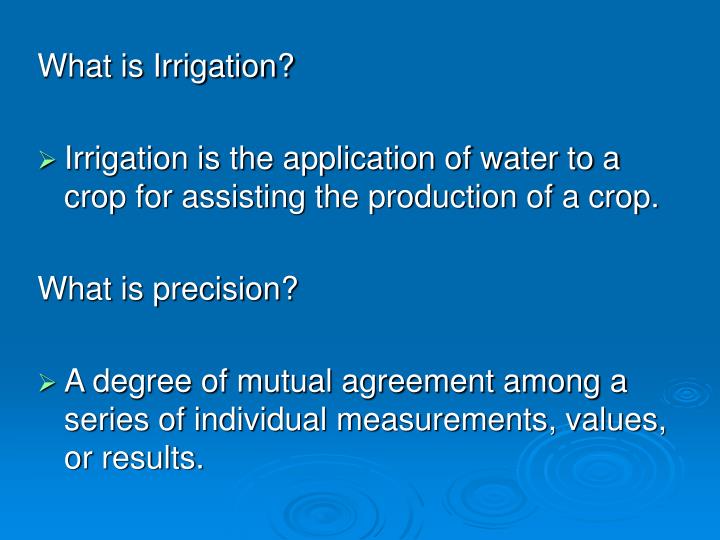 What is Irrigation?

➢ Irrigation is the application of water to a crop for assisting the production of a crop.

What is precision?

➢ A degree of mutual agreement among a series of individual measurements, values, or results.